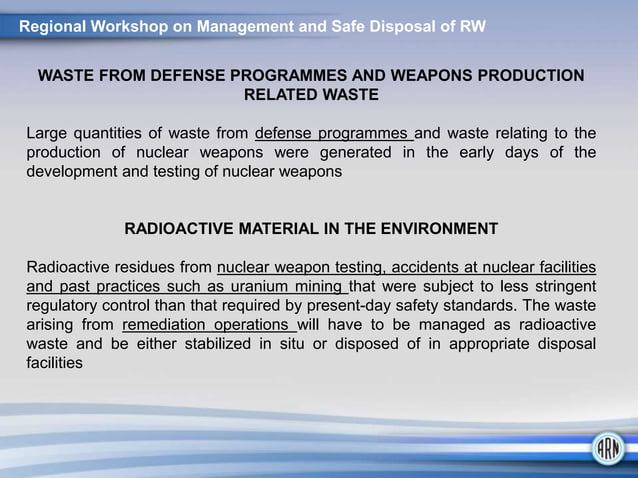 Regional Workshop on Management and Safe Disposal of RW

WASTE FROM DEFENSE PROGRAMMES AND WEAPONS PRODUCTION RELATED WASTE

Large quantities of waste from defense programmes and waste relating to the production of nuclear weapons were generated in the early days of the development and testing of nuclear weapons

RADIOACTIVE MATERIAL IN THE ENVIRONMENT

Radioactive residues from nuclear weapon testing, accidents at nuclear facilities and past practices such as uranium mining that were subject to less stringent regulatory control than that required by present-day safety standards. The waste arising from remediation operations will have to be managed as radioactive waste and be either stabilized in situ or disposed of in appropriate disposal facilities

ARN